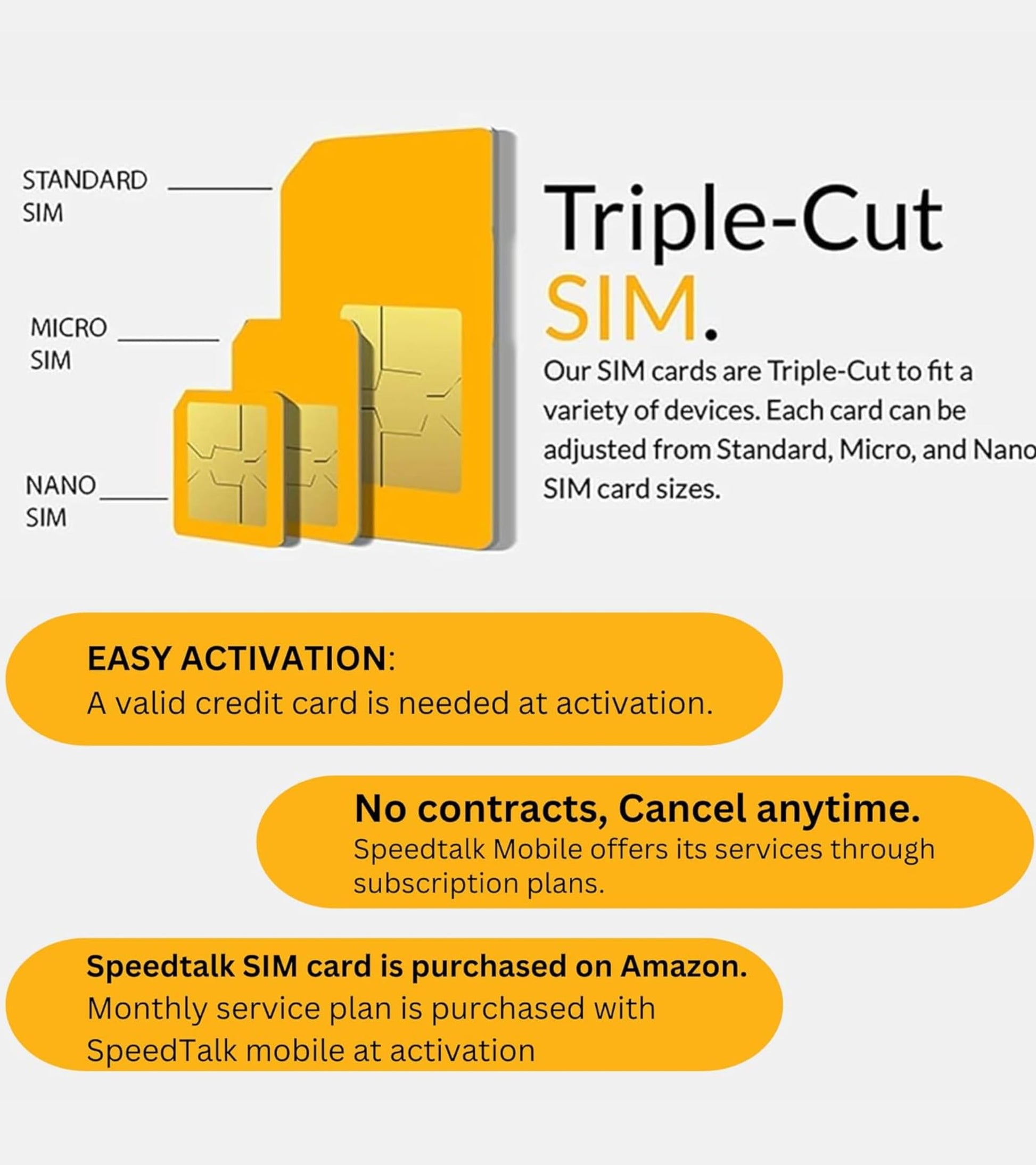 STANDARD
SIM

MICRO
SIM

NANO
SIM

Triple-Cut
SIM.

Our SIM cards are Triple-Cut to fit a variety of devices. Each card can be adjusted from Standard, Micro, and Nano SIM card sizes.

EASY ACTIVATION:
A valid credit card is needed at activation.

No contracts, Cancel anytime.
Speedtalk Mobile offers its services through subscription plans.

Speedtalk SIM card is purchased on Amazon.
Monthly service plan is purchased with SpeedTalk mobile at activation